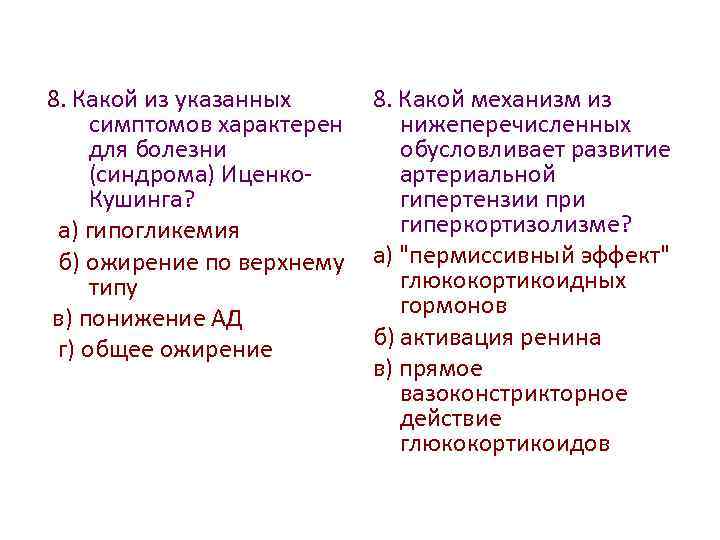 8. Какой из указанных симптомов характерен для болезни (синдрома) Иценко-Кушинга?

а) гипогликемия

б) ожирение по верхнему типу

в) понижение АД

г) общее ожирение

8. Какой механизм из нижеперечисленных обусловливает развитие артериальной гипертензии при гиперкортизолизме?

а) "пермиссивный эффект" глюкокортикоидных гормонов

б) активация ренина

в) прямое вазоконстрикторное действие глюкокортикоидов